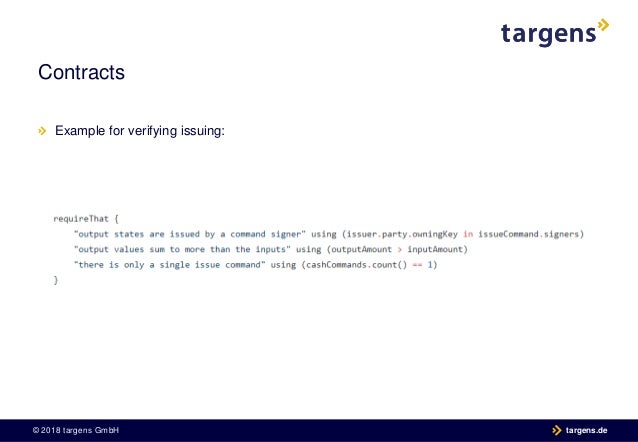 targens

Contracts

Example for verifying issuing:

requireThat {
    "output states are issued by a command signer" using (issuer.party.owningKey in issueCommand.signers)
    "output values sum to more than the inputs" using (outputAmount > inputAmount)
    "there is only a single issue command" using (cashCommands.count() == 1)
}

© 2018 targens GmbH

targens.de